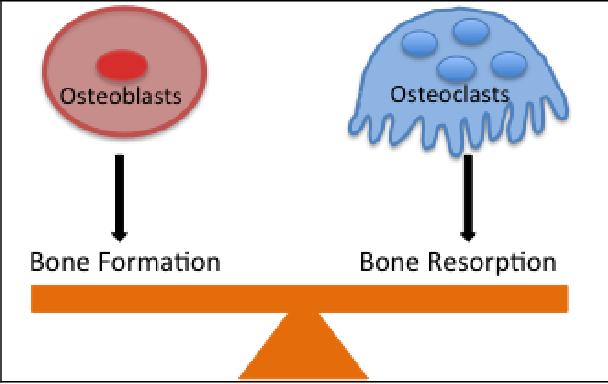 Osteoblasts

Osteoclasts

Bone Formation

Bone Resorption